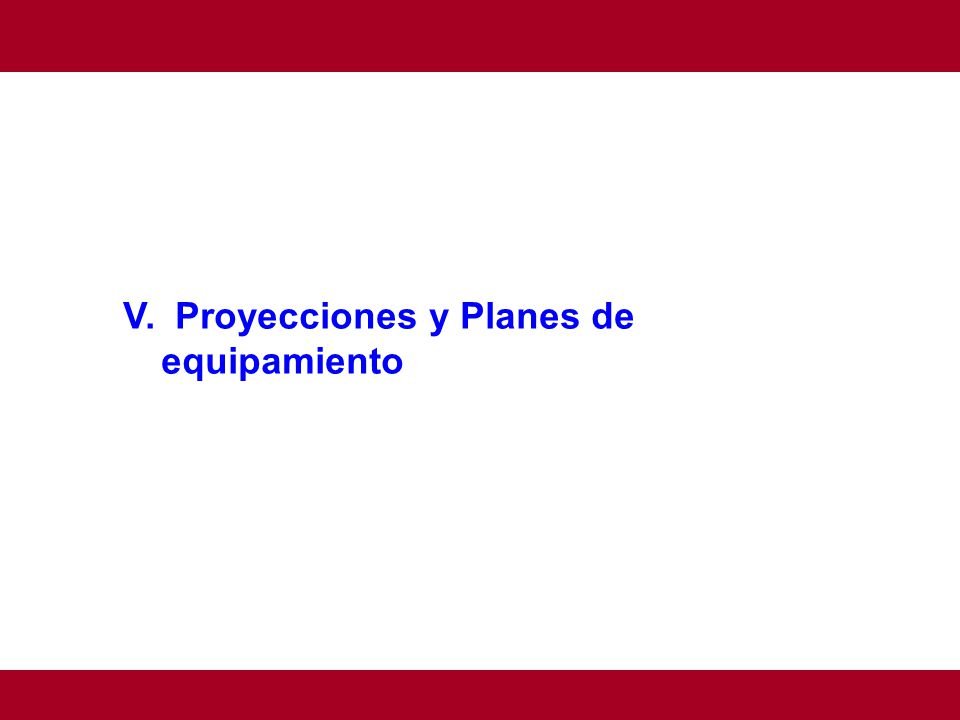 V. Proyecciones y Planes de equipamiento